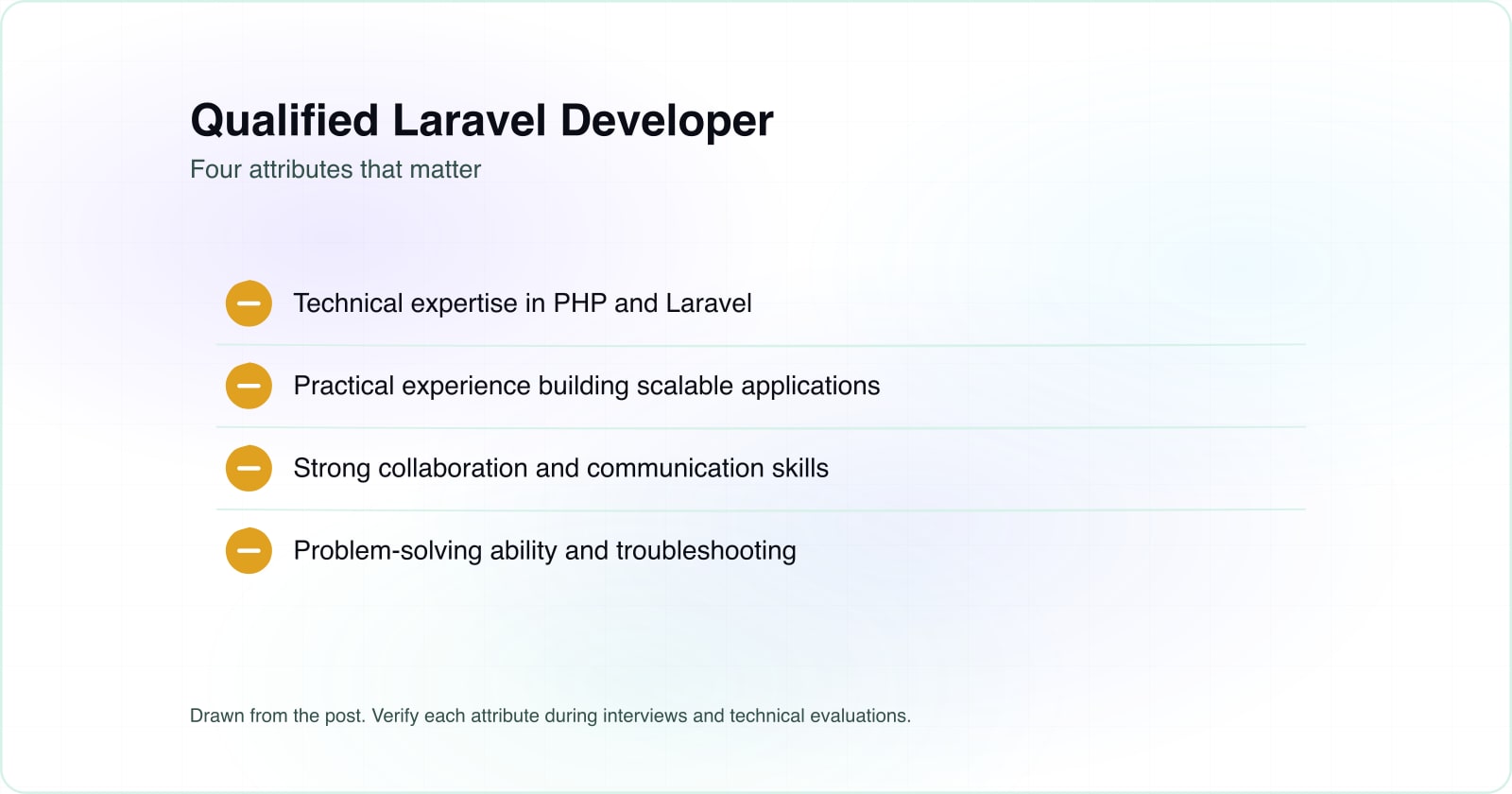 Qualified Laravel Developer

Four attributes that matter

Technical expertise in PHP and Laravel

Practical experience building scalable applications

Strong collaboration and communication skills

Problem-solving ability and troubleshooting

Drawn from the post. Verify each attribute during interviews and technical evaluations.